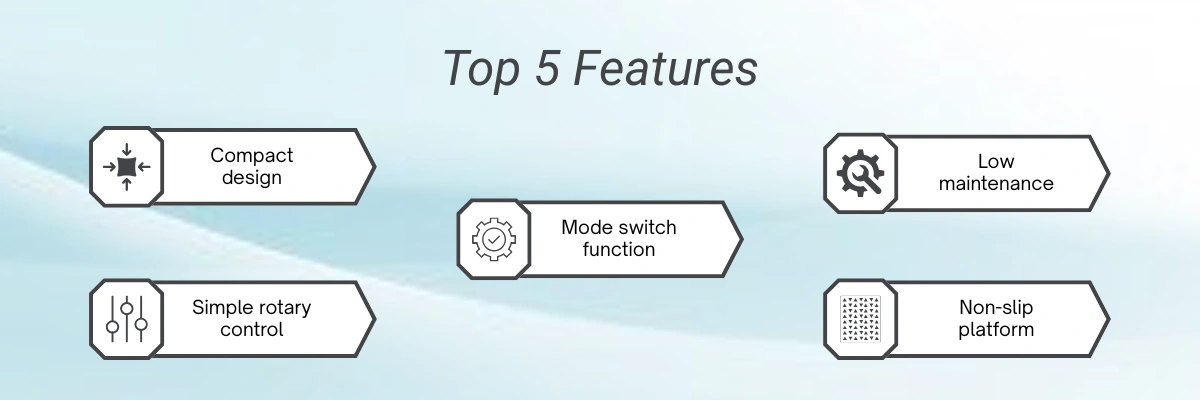 Top 5 Features

Compact design

Simple rotary control

Mode switch function

Low maintenance

Non-slip platform